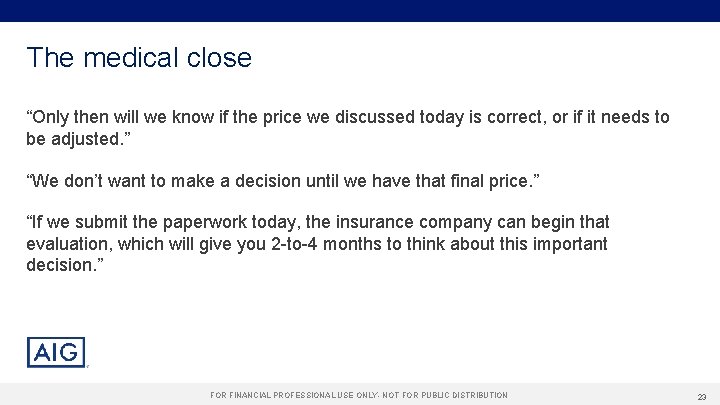 The medical close

“Only then will we know if the price we discussed today is correct, or if it needs to be adjusted.”

“We don’t want to make a decision until we have that final price.”

“If we submit the paperwork today, the insurance company can begin that evaluation, which will give you 2-to-4 months to think about this important decision.”

AIG

FOR FINANCIAL PROFESSIONAL USE ONLY- NOT FOR PUBLIC DISTRIBUTION

23